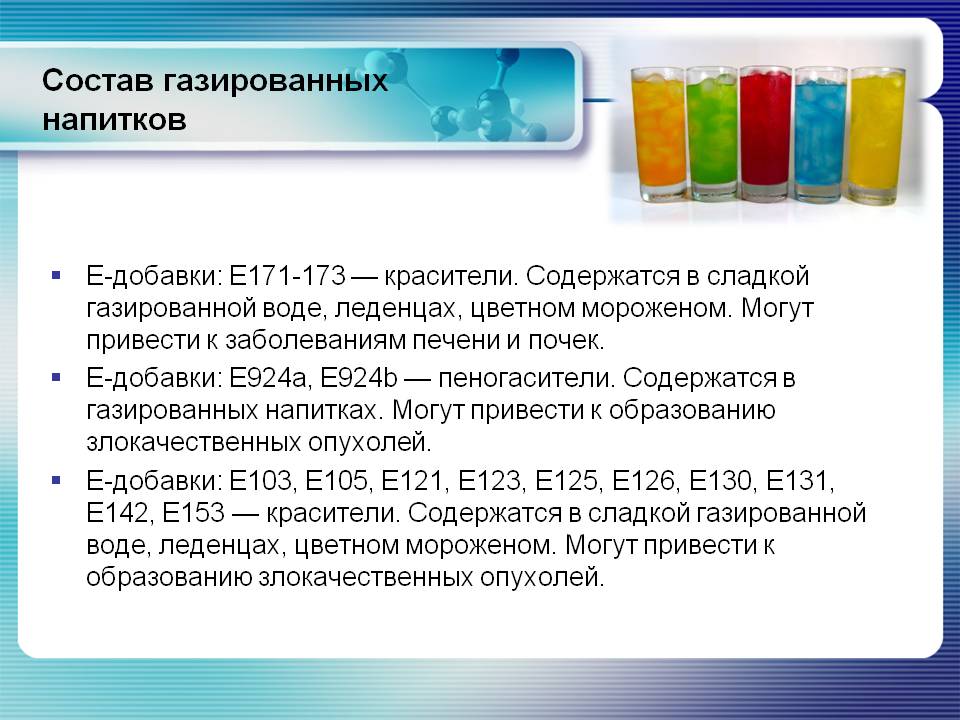 Состав газированных напитков

▪ Е-добавки: Е171-173 — красители. Содержатся в сладкой газированной воде, леденцах, цветном мороженом. Могут привести к заболеваниям печени и почек.

▪ Е-добавки: Е924а, Е924b — пеногасители. Содержатся в газированных напитках. Могут привести к образованию злокачественных опухолей.

▪ Е-добавки: Е103, Е105, Е121, Е123, Е125, Е126, Е130, Е131, Е142, Е153 — красители. Содержатся в сладкой газированной воде, леденцах, цветном мороженом. Могут привести к образованию злокачественных опухолей.